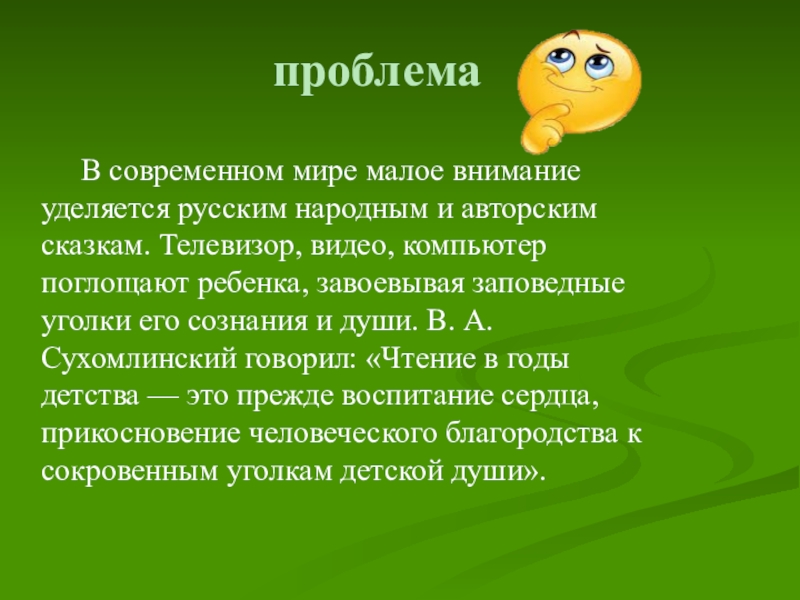 проблема

В современном мире малое внимание уделяется русским народным и авторским сказкам. Телевизор, видео, компьютер поглощают ребенка, завоевывая заповедные уголки его сознания и души. В. А. Сухомлинский говорил: «Чтение в годы детства — это прежде воспитание сердца, прикосновение человеческого благородства к сокровенным уголкам детской души».